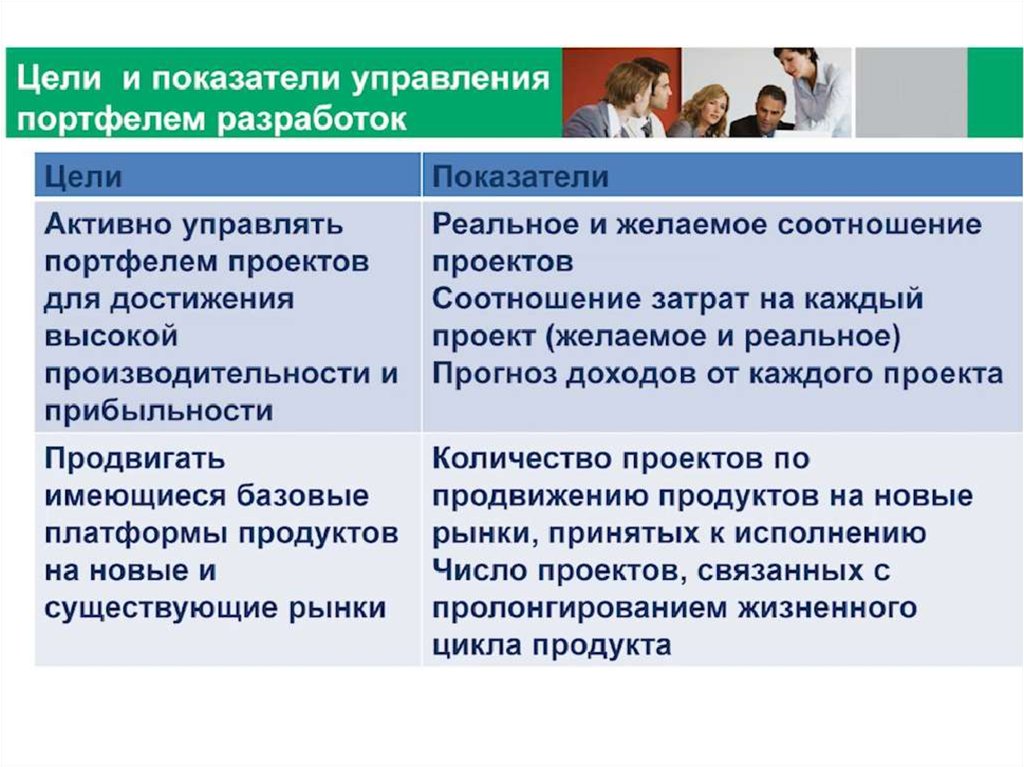 Цели и показатели управления портфелем разработок

| Цели | Показатели |
|---|---|
| Активно управлять портфелем проектов для достижения высокой производительности и прибыльности | Реальное и желаемое соотношение проектов Соотношение затрат на каждый проект (желаемое и реальное) Прогноз доходов от каждого проекта |
| Продвигать имеющиеся базовые платформы продуктов на новые и существующие рынки | Количество проектов по продвижению продуктов на новые рынки, принятых к исполнению Число проектов, связанных с пролонгированием жизненного цикла продукта |